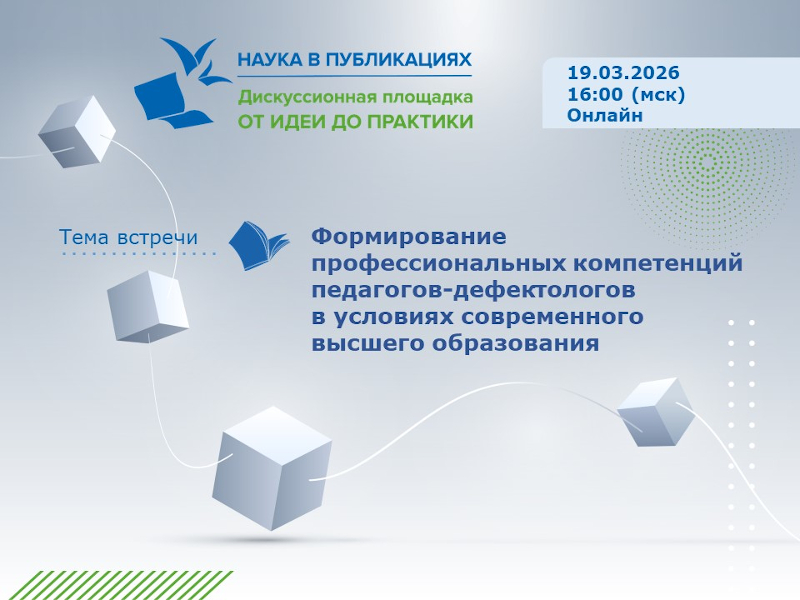 НАУКА В ПУБЛИКАЦИЯХ
Дискуссионная площадка
ОТ ИДЕИ ДО ПРАКТИКИ

19.03.2026
16:00 (мск)
Онлайн

Тема встречи

Формирование профессиональных компетенций педагогов-дефектологов в условиях современного высшего образования